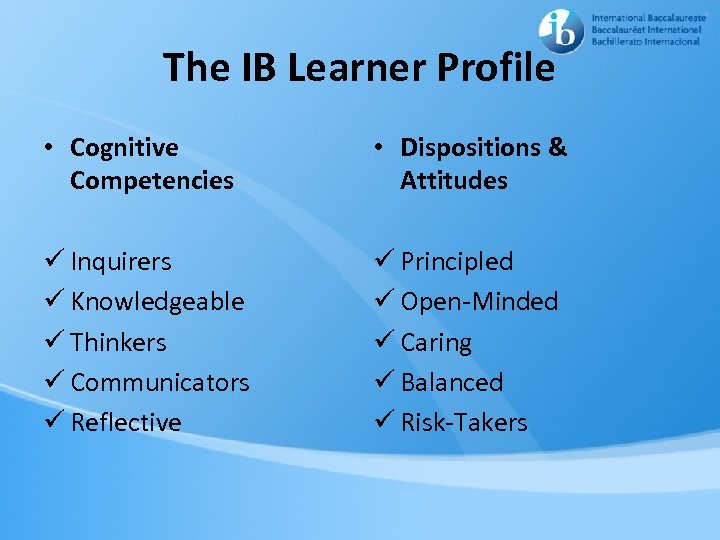 ib International Baccalaureate
Baccalauréat International
Bachillerato Internacional

The IB Learner Profile

• Cognitive Competencies

✓ Inquirers
✓ Knowledgeable
✓ Thinkers
✓ Communicators
✓ Reflective

• Dispositions & Attitudes

✓ Principled
✓ Open-Minded
✓ Caring
✓ Balanced
✓ Risk-Takers